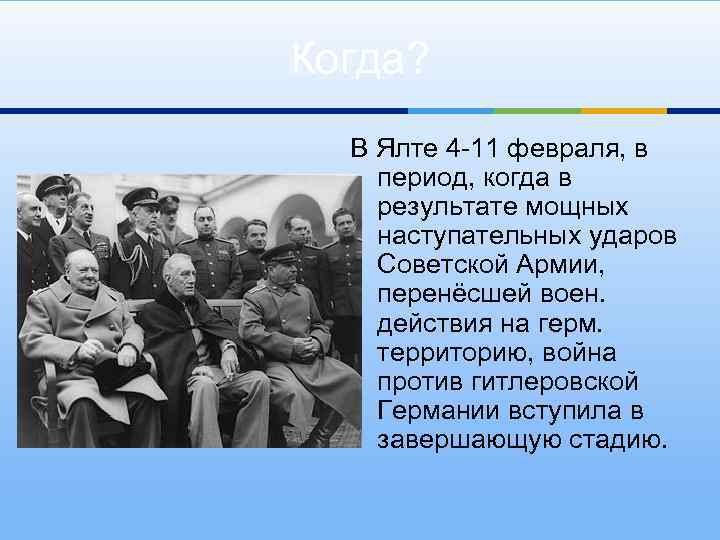 Когда?

В Ялте 4-11 февраля, в период, когда в результате мощных наступательных ударов Советской Армии, перенёсшей воен. действия на герм. территорию, война против гитлеровской Германии вступила в завершающую стадию.